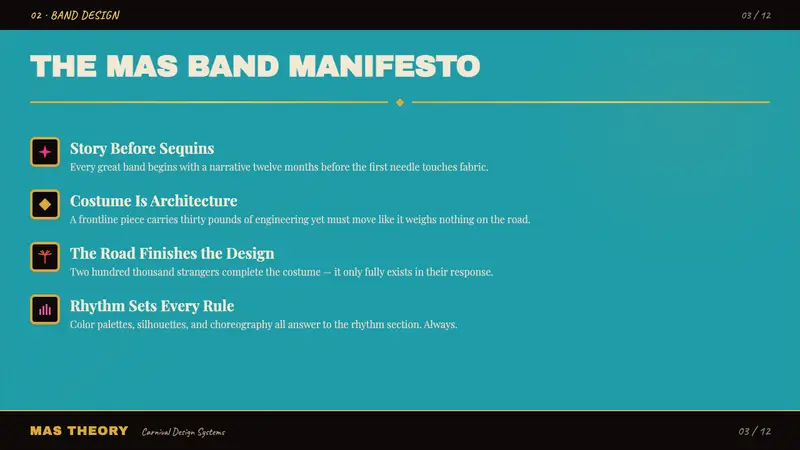 02 · BAND DESIGN

03 / 12

THE MAS BAND MANIFESTO

Story Before Sequins
Every great band begins with a narrative twelve months before the first needle touches fabric.

Costume Is Architecture
A frontline piece carries thirty pounds of engineering yet must move like it weighs nothing on the road.

The Road Finishes the Design
Two hundred thousand strangers complete the costume — it only fully exists in their response.

Rhythm Sets Every Rule
Color palettes, silhouettes, and choreography all answer to the rhythm section. Always.

MAS THEORY Carnival Design Systems

03 / 12